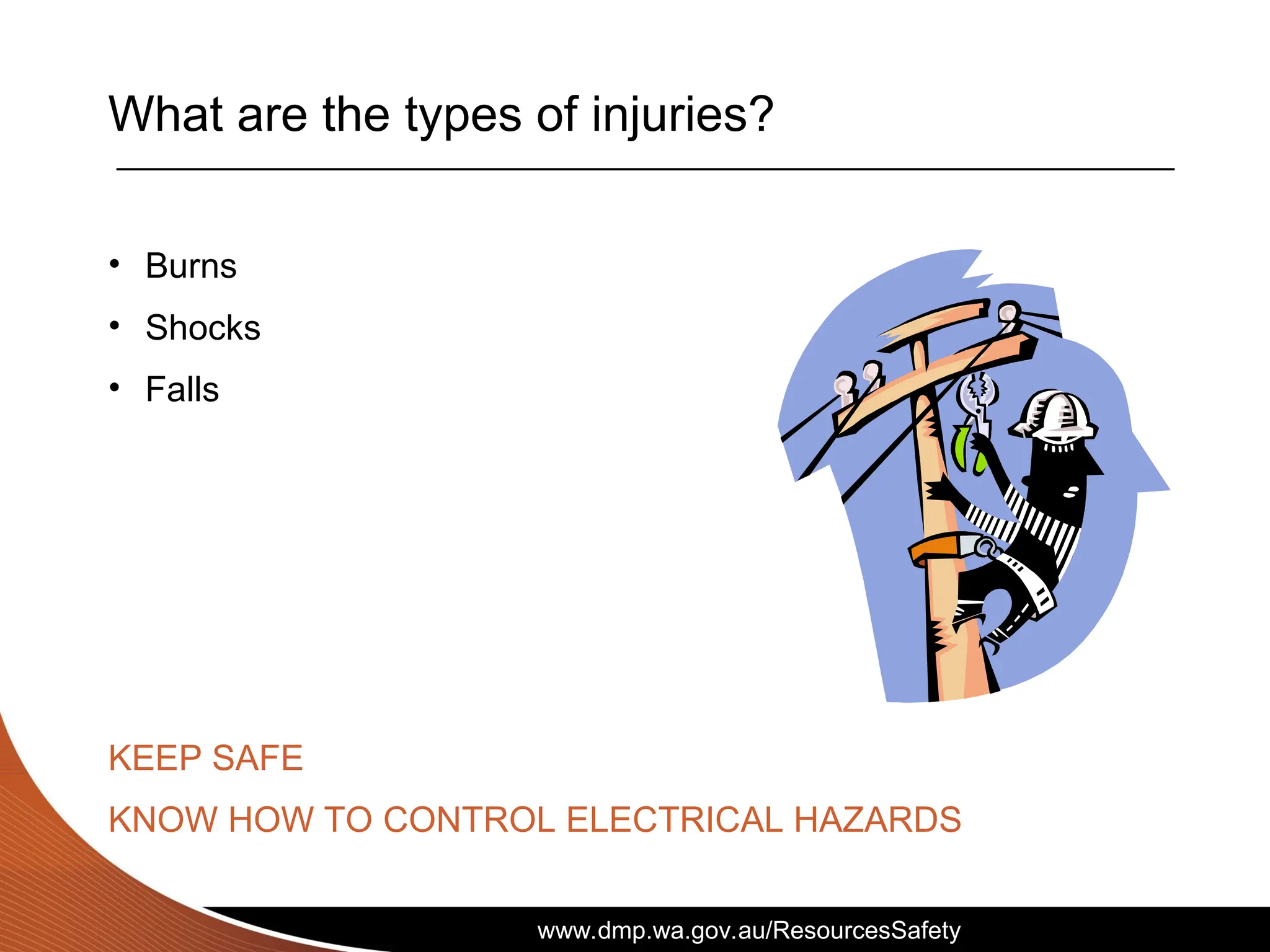 What are the types of injuries?

• Burns
• Shocks
• Falls

KEEP SAFE

KNOW HOW TO CONTROL ELECTRICAL HAZARDS

www.dmp.wa.gov.au/ResourcesSafety